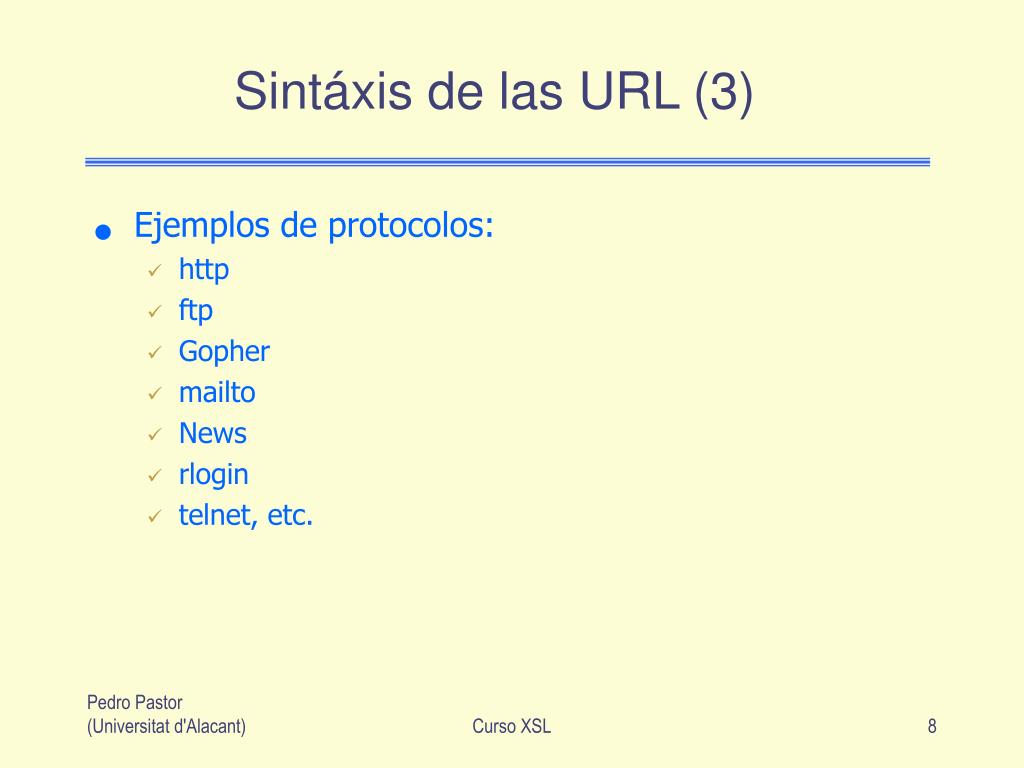 Sintáxis de las URL (3)

- Ejemplos de protocolos:
  - http
  - ftp
  - Gopher
  - mailto
  - News
  - rlogin
  - telnet, etc.

Pedro Pastor
(Universitat d'Alacant)

Curso XSL

8